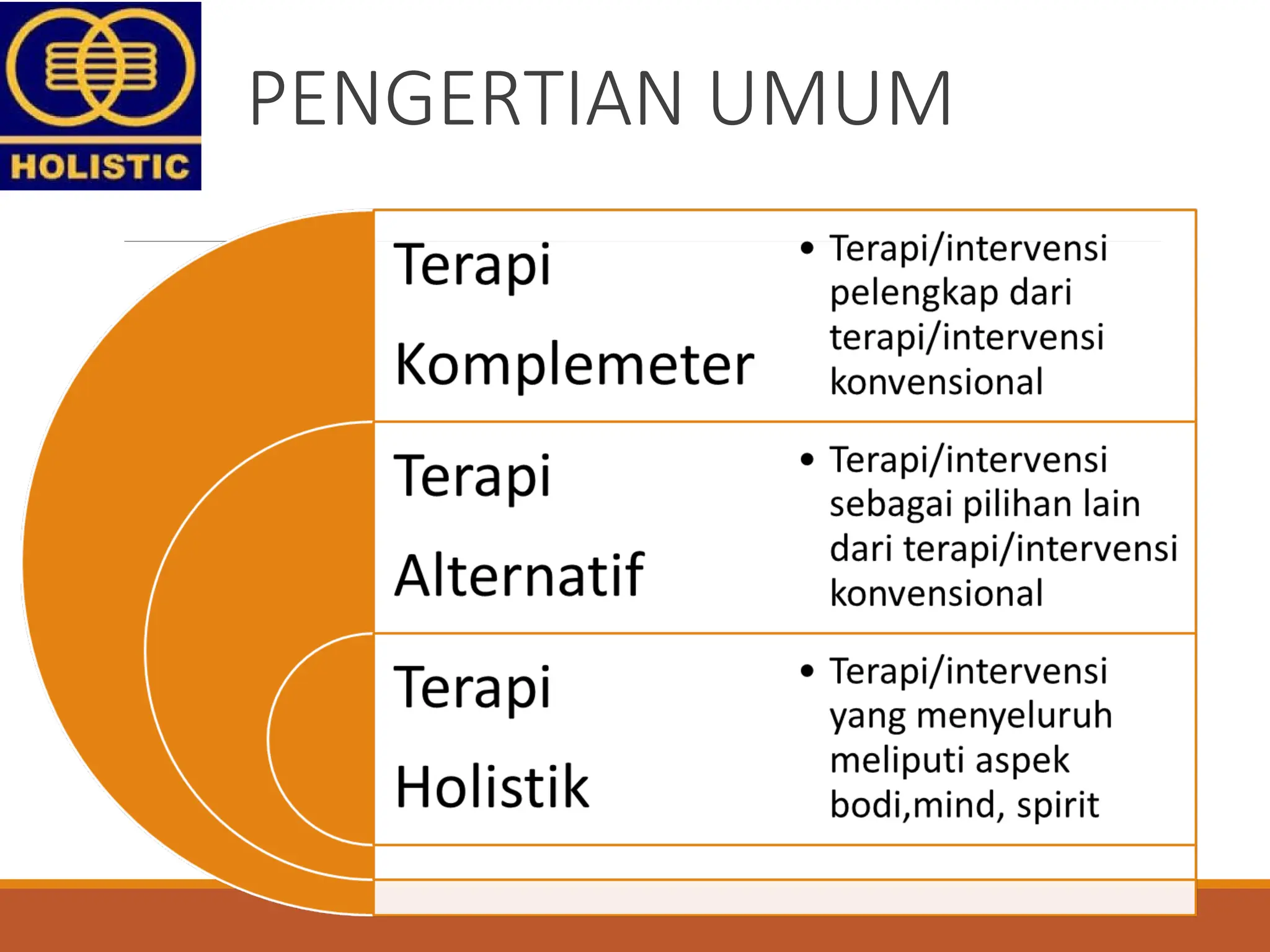 HOLISTIC

PENGERTIAN UMUM

Terapi Komplemeter

• Terapi/intervensi pelengkap dari terapi/intervensi konvensional

Terapi Alternatif

• Terapi/intervensi sebagai pilihan lain dari terapi/intervensi konvensional

Terapi Holistik

• Terapi/intervensi yang menyeluruh meliputi aspek bodi,mind, spirit